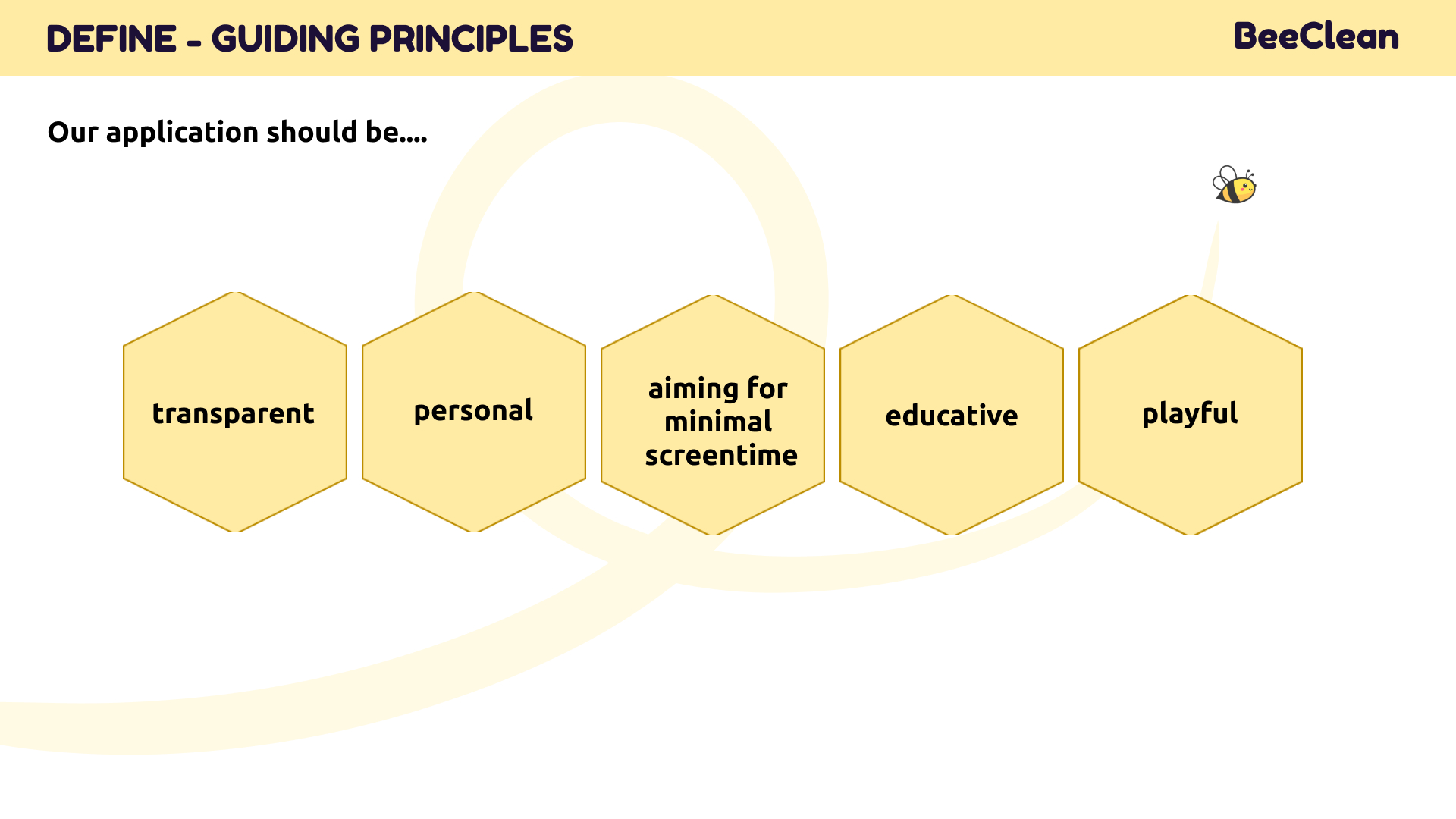 DEFINE - GUIDING PRINCIPLES

BeeClean

Our application should be....

transparent

personal

aiming for minimal screentime

educative

playful